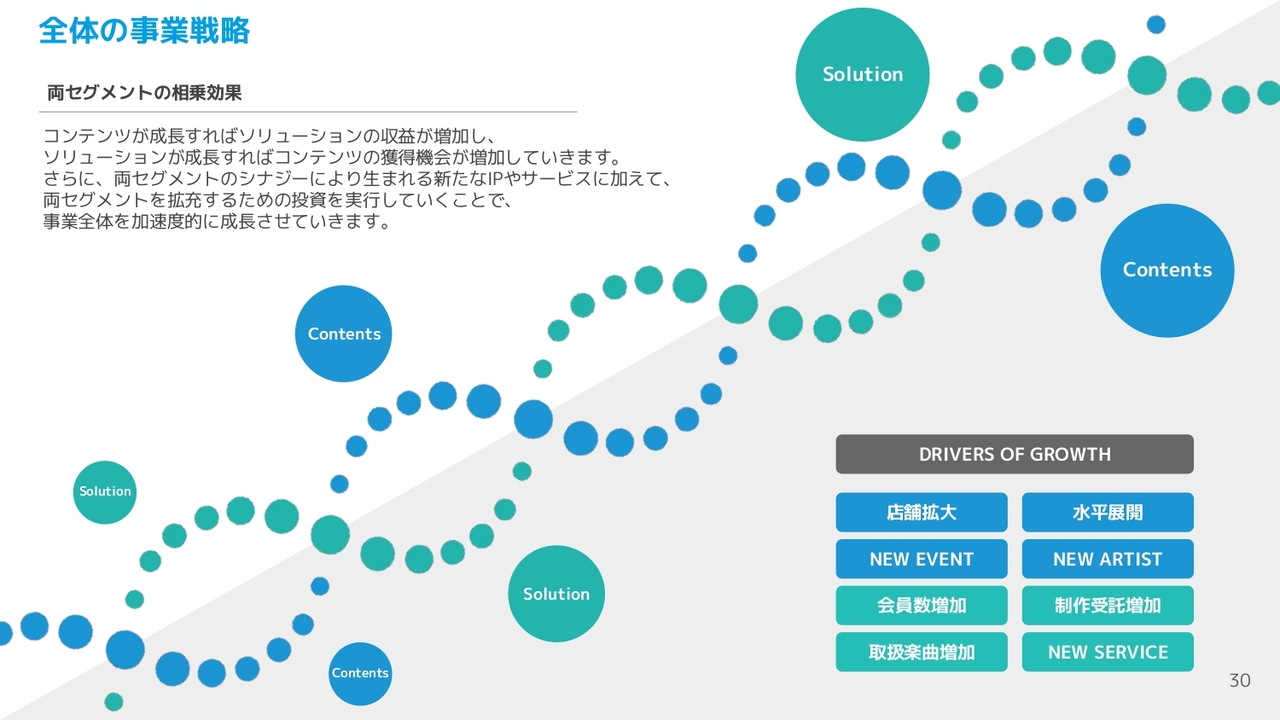 全体の事業戦略

両セグメントの相乗効果

コンテンツが成長すればソリューションの収益が増加し、
ソリューションが成長すればコンテンツの獲得機会が増加していきます。
さらに、両セグメントのシナジーにより生まれる新たなIPやサービスに加えて、
両セグメントを拡充するための投資を実行していくことで、
事業全体を加速度的に成長させていきます。

Solution

Contents

Contents

Solution

Solution

Contents

DRIVERS OF GROWTH

店舗拡大

水平展開

NEW EVENT

NEW ARTIST

会員数増加

制作受託増加

取扱楽曲増加

NEW SERVICE

30